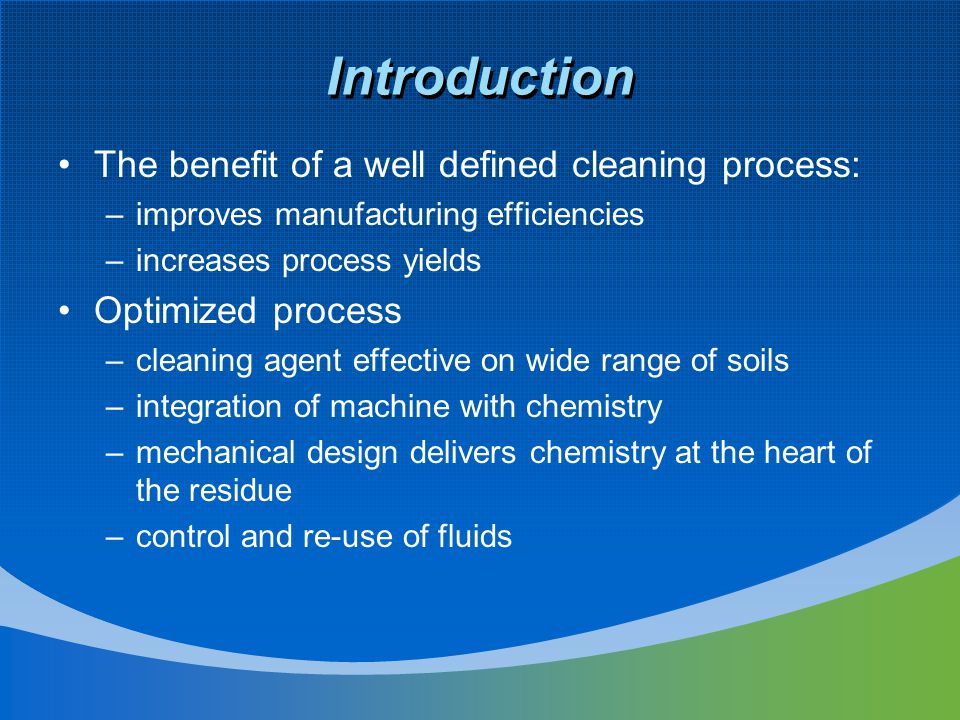 Introduction

• The benefit of a well defined cleaning process:
– improves manufacturing efficiencies
– increases process yields

• Optimized process
– cleaning agent effective on wide range of soils
– integration of machine with chemistry
– mechanical design delivers chemistry at the heart of the residue
– control and re-use of fluids